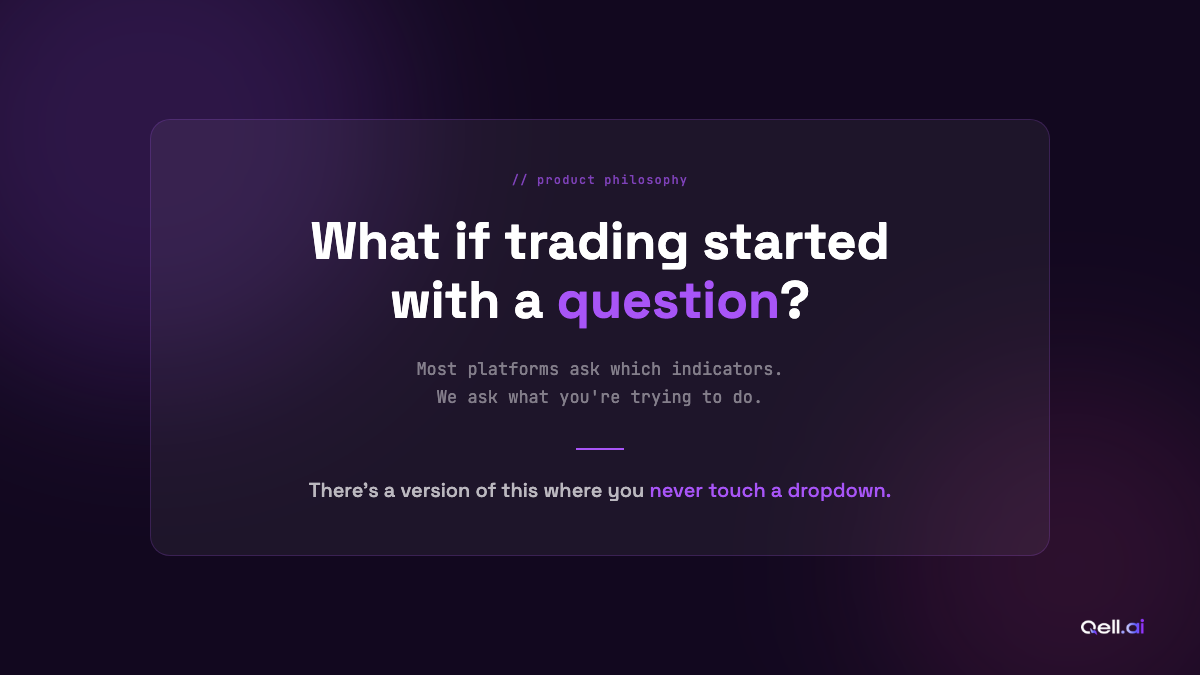 // product philosophy

What if trading started with a question?

Most platforms ask which indicators.
We ask what you're trying to do.

There's a version of this where you never touch a dropdown.

Qell.ai